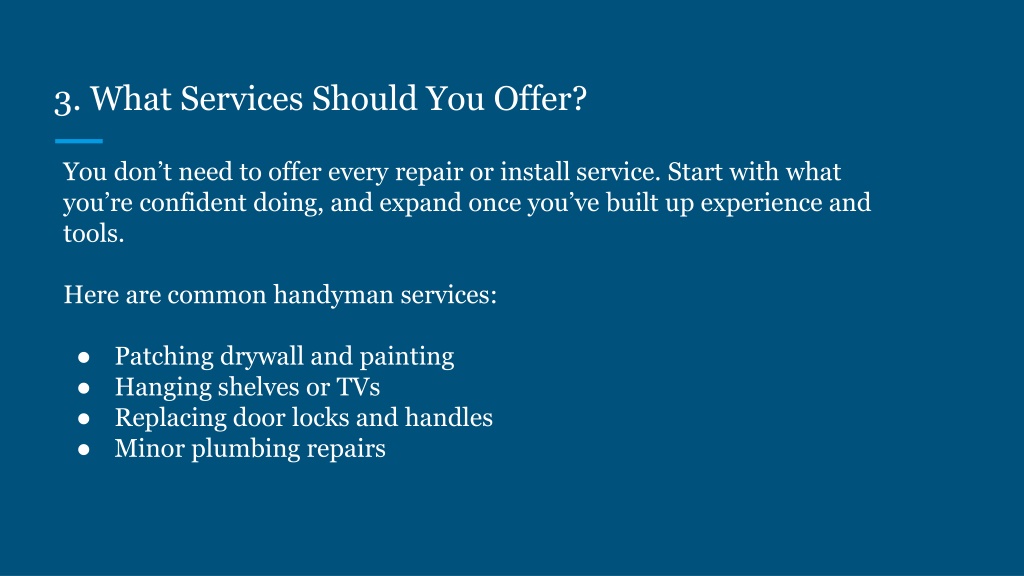 3. What Services Should You Offer?

You don’t need to offer every repair or install service. Start with what you’re confident doing, and expand once you’ve built up experience and tools.

Here are common handyman services:

● Patching drywall and painting
● Hanging shelves or TVs
● Replacing door locks and handles
● Minor plumbing repairs